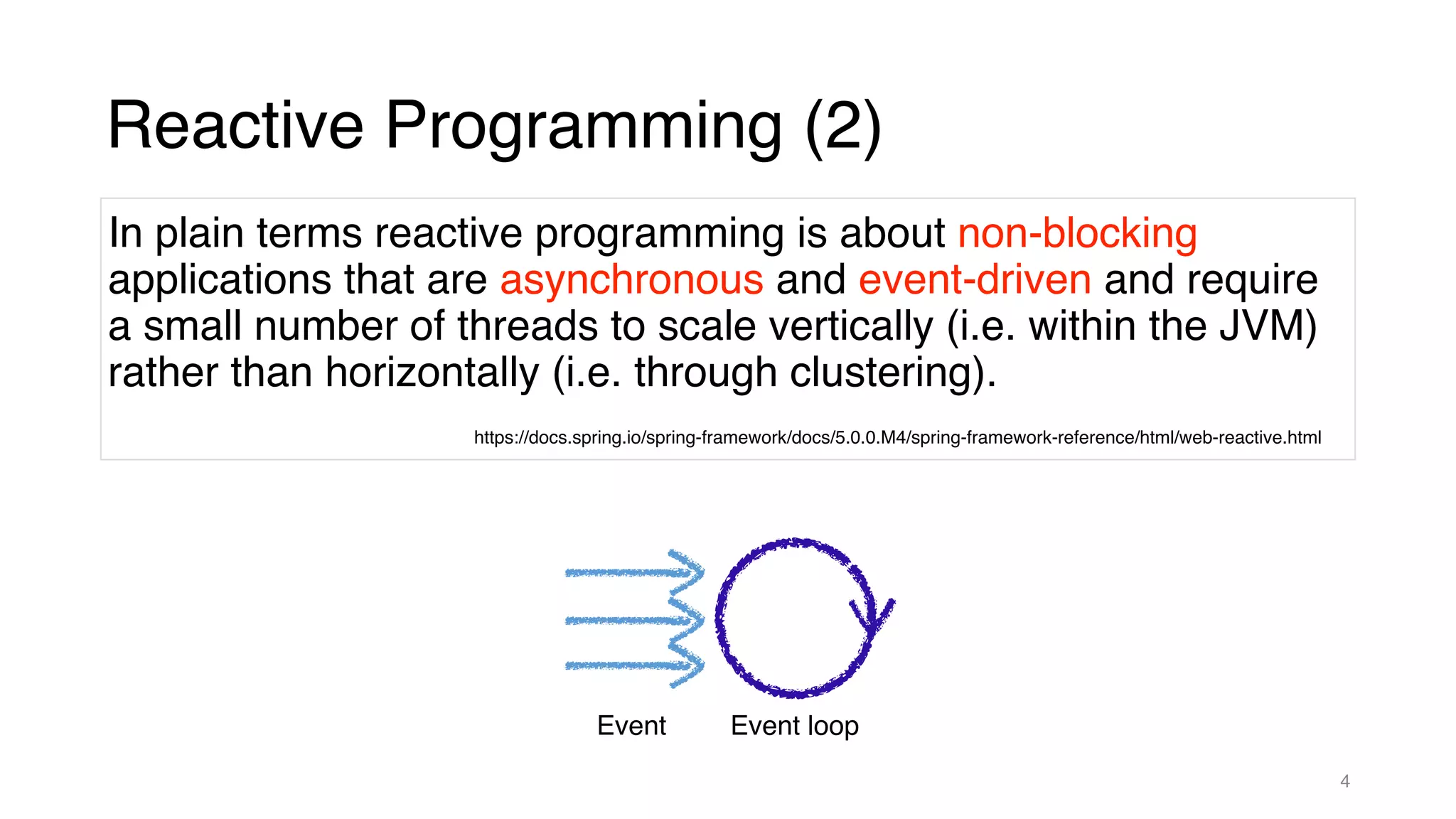 Reactive Programming (2)

In plain terms reactive programming is about non-blocking applications that are asynchronous and event-driven and require a small number of threads to scale vertically (i.e. within the JVM) rather than horizontally (i.e. through clustering).

https://docs.spring.io/spring-framework/docs/5.0.0.M4/spring-framework-reference/html/web-reactive.html

Event

Event loop

4